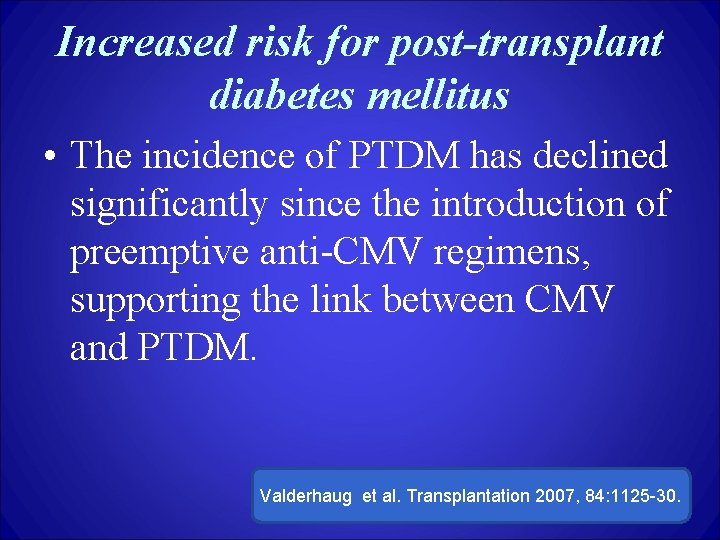 Increased risk for post-transplant diabetes mellitus

• The incidence of PTDM has declined significantly since the introduction of preemptive anti-CMV regimens, supporting the link between CMV and PTDM.

Valderhaug et al. Transplantation 2007, 84:1125-30.